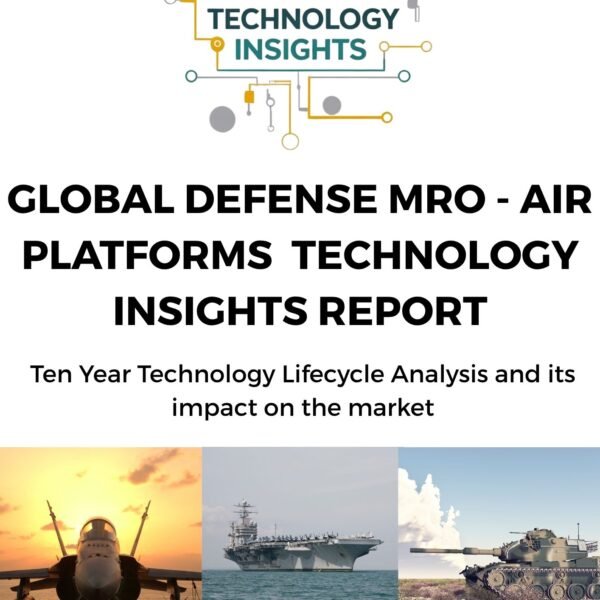 TECHNOLOGY INSIGHTS

GLOBAL DEFENSE MRO - AIR PLATFORMS TECHNOLOGY INSIGHTS REPORT

Ten Year Technology Lifecycle Analysis and its impact on the market